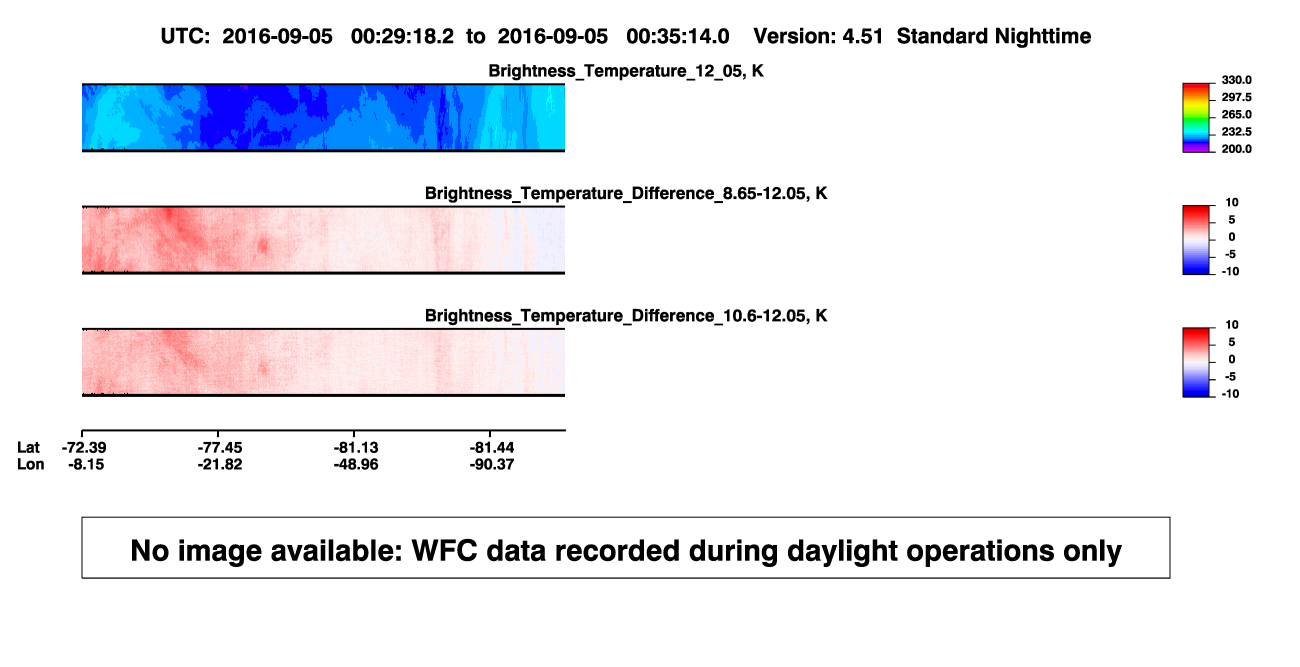 UTC: 2016-09-05 00:29:18.2 to 2016-09-05 00:35:14.0 Version: 4.51 Standard Nighttime

Brightness_Temperature_12_05, K

330.0
297.5
265.0
232.5
200.0

Brightness_Temperature_Difference_8.65-12.05, K

10
5
0
-5
-10

Brightness_Temperature_Difference_10.6-12.05, K

10
5
0
-5
-10

| Lat | -72.39 | -77.45 | -81.13 | -81.44 |
|---|---|---|---|---|
| Lon | -8.15 | -21.82 | -48.96 | -90.37 |

No image available: WFC data recorded during daylight operations only